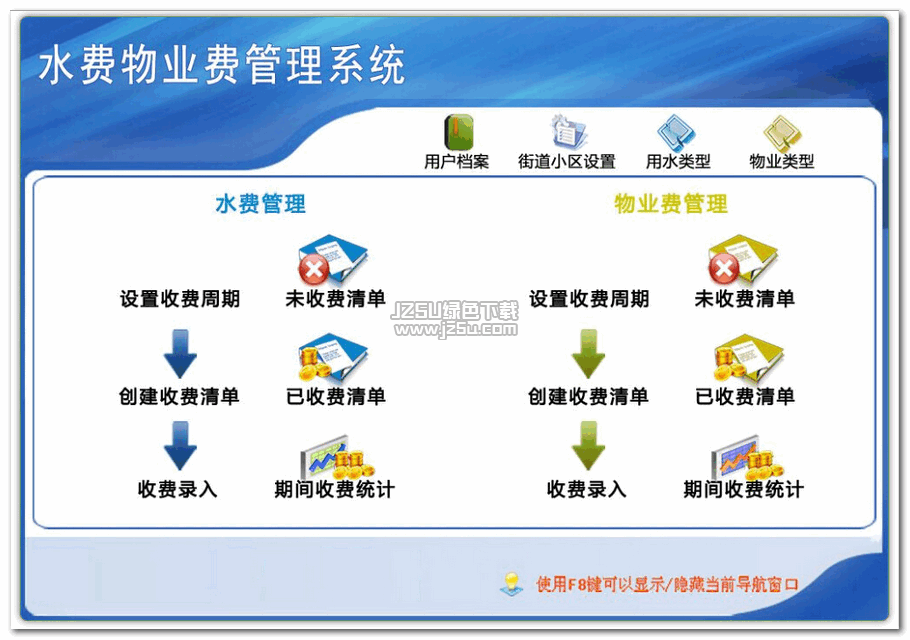 水费物业费管理系统

用户档案　街道小区设置　用水类型　物业类型

水费管理

设置收费周期　未收费清单

创建收费清单　已收费清单

收费录入　期间收费统计

JZ5U绿色下载
www.jz5u.com

物业费管理

设置收费周期　未收费清单

创建收费清单　已收费清单

收费录入　期间收费统计

使用F8键可以显示/隐藏当前导航窗口